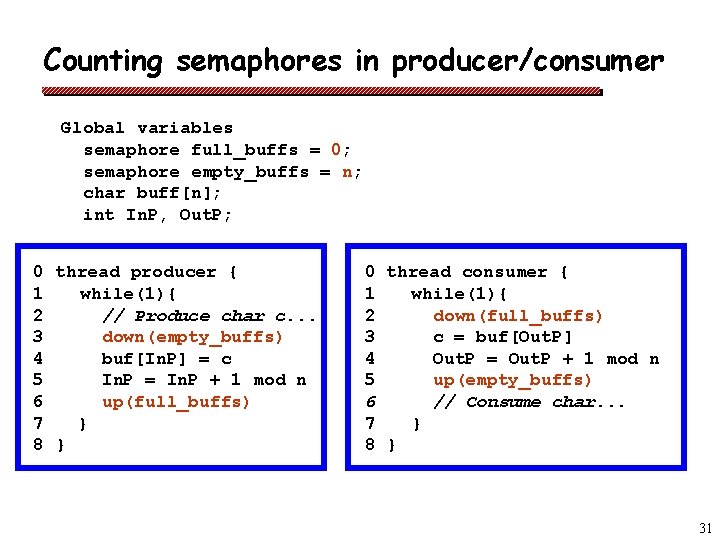 Counting semaphores in producer/consumer

Global variables
semaphore full_buffs = 0;
semaphore empty_buffs = n;
char buff[n];
int InP, OutP;

0 thread producer {
1 while(1){
2 // Produce char c...
3 down(empty_buffs)
4 buf[InP] = c
5 InP = InP + 1 mod n
6 up(full_buffs)
7 }
8 }

0 thread consumer {
1 while(1){
2 down(full_buffs)
3 c = buf[OutP]
4 OutP = OutP + 1 mod n
5 up(empty_buffs)
6 // Consume char...
7 }
8 }

31